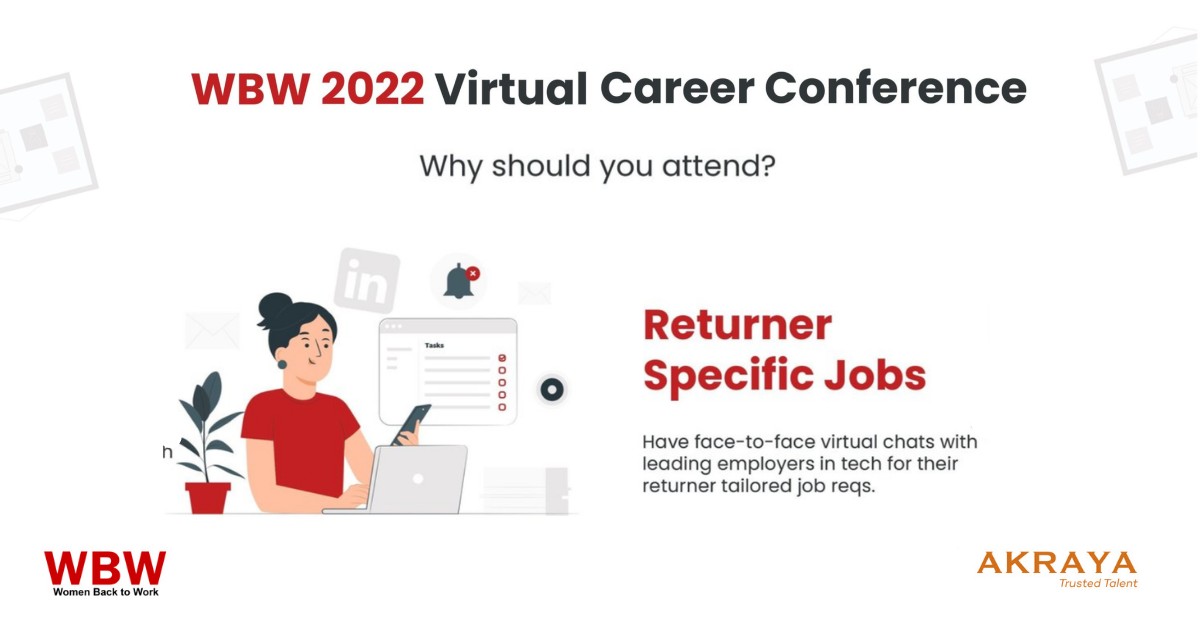 WBW 2022 Virtual Career Conference

Why should you attend?

in

Tasks

h

Returner Specific Jobs

Have face-to-face virtual chats with leading employers in tech for their returner tailored job reqs.

WBW
Women Back to Work

AKRAYA
Trusted Talent